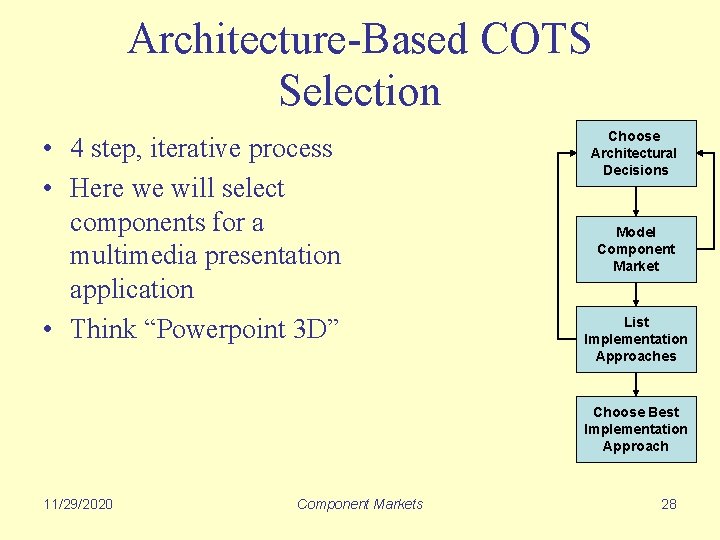 Architecture-Based COTS Selection

• 4 step, iterative process
• Here we will select components for a multimedia presentation application
• Think “Powerpoint 3D”

Choose Architectural Decisions

Model Component Market

List Implementation Approaches

Choose Best Implementation Approach

11/29/2020

Component Markets

28